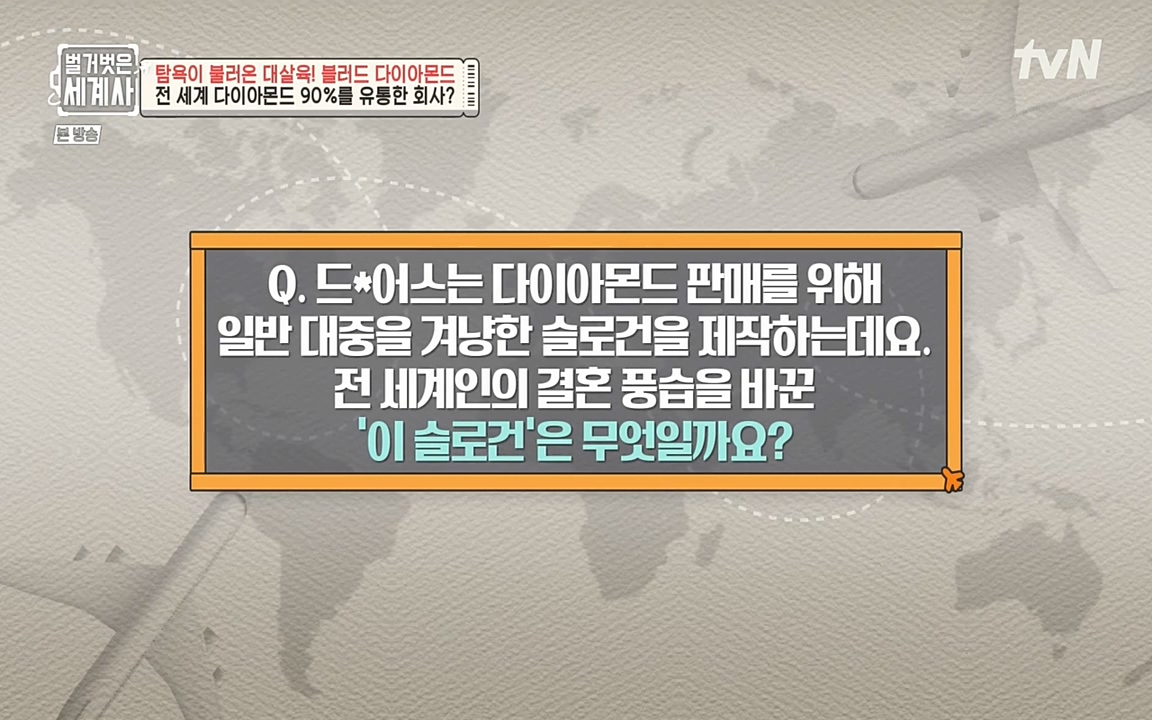 벌거벗은 세계사

탐욕이 불러온 대살육! 블러드 다이아몬드
전 세계 다이아몬드 90%를 유통한 회사?

본 방송

tvN

Q. 드*어스는 다이아몬드 판매를 위해 일반 대중을 겨냥한 슬로건을 제작하는데요. 전 세계인의 결혼 풍습을 바꾼 '이 슬로건'은 무엇일까요?